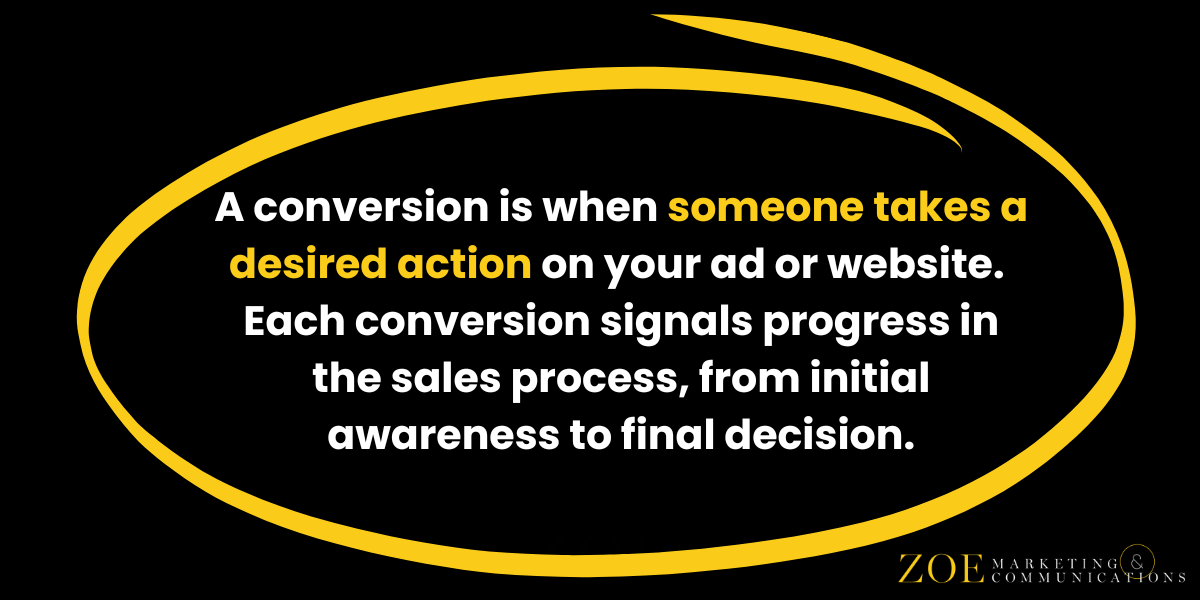 A conversion is when someone takes a desired action on your ad or website. Each conversion signals progress in the sales process, from initial awareness to final decision.

ZOE MARKETING & COMMUNICATIONS